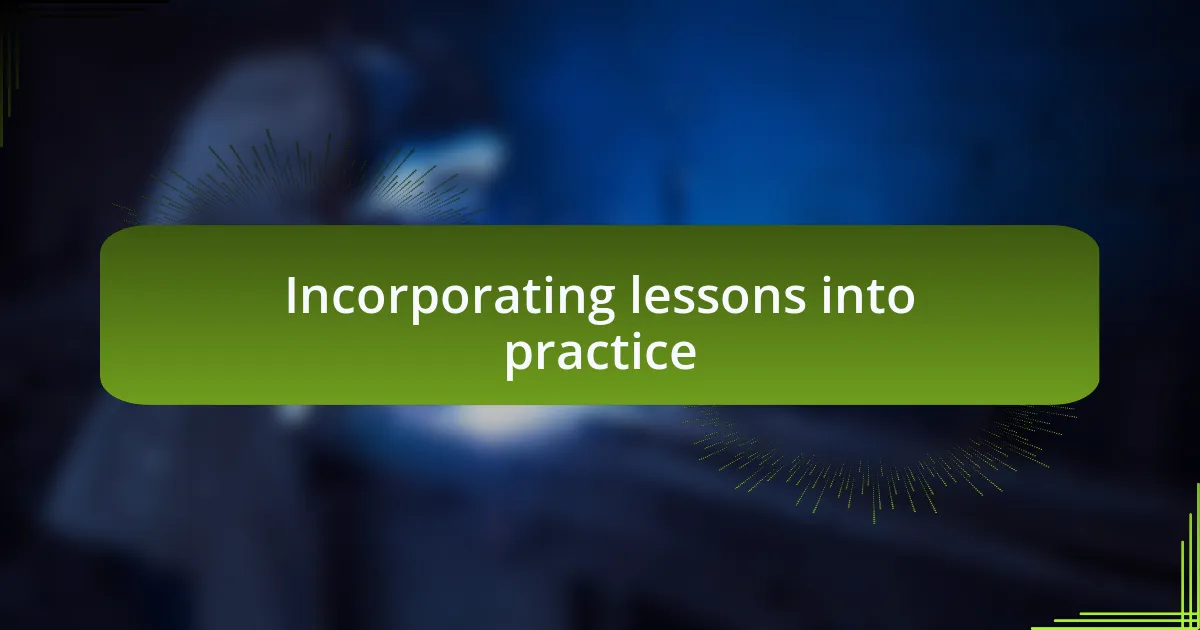 Incorporating lessons into practice